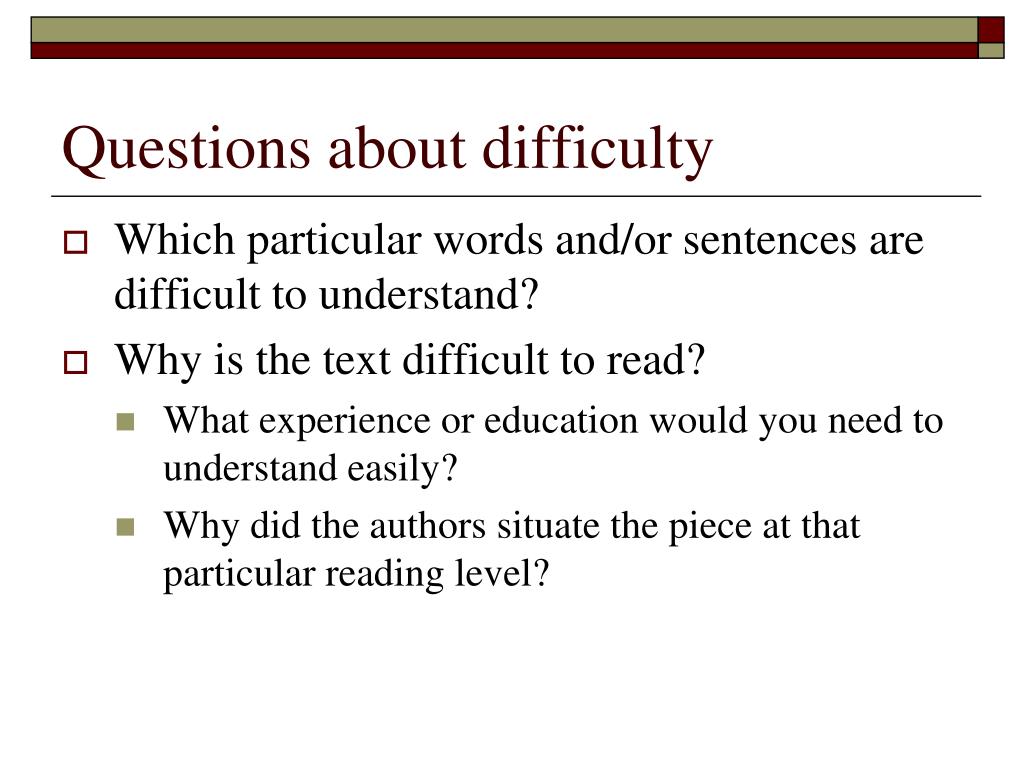 Questions about difficulty

Which particular words and/or sentences are difficult to understand?

Why is the text difficult to read?

What experience or education would you need to understand easily?

Why did the authors situate the piece at that particular reading level?